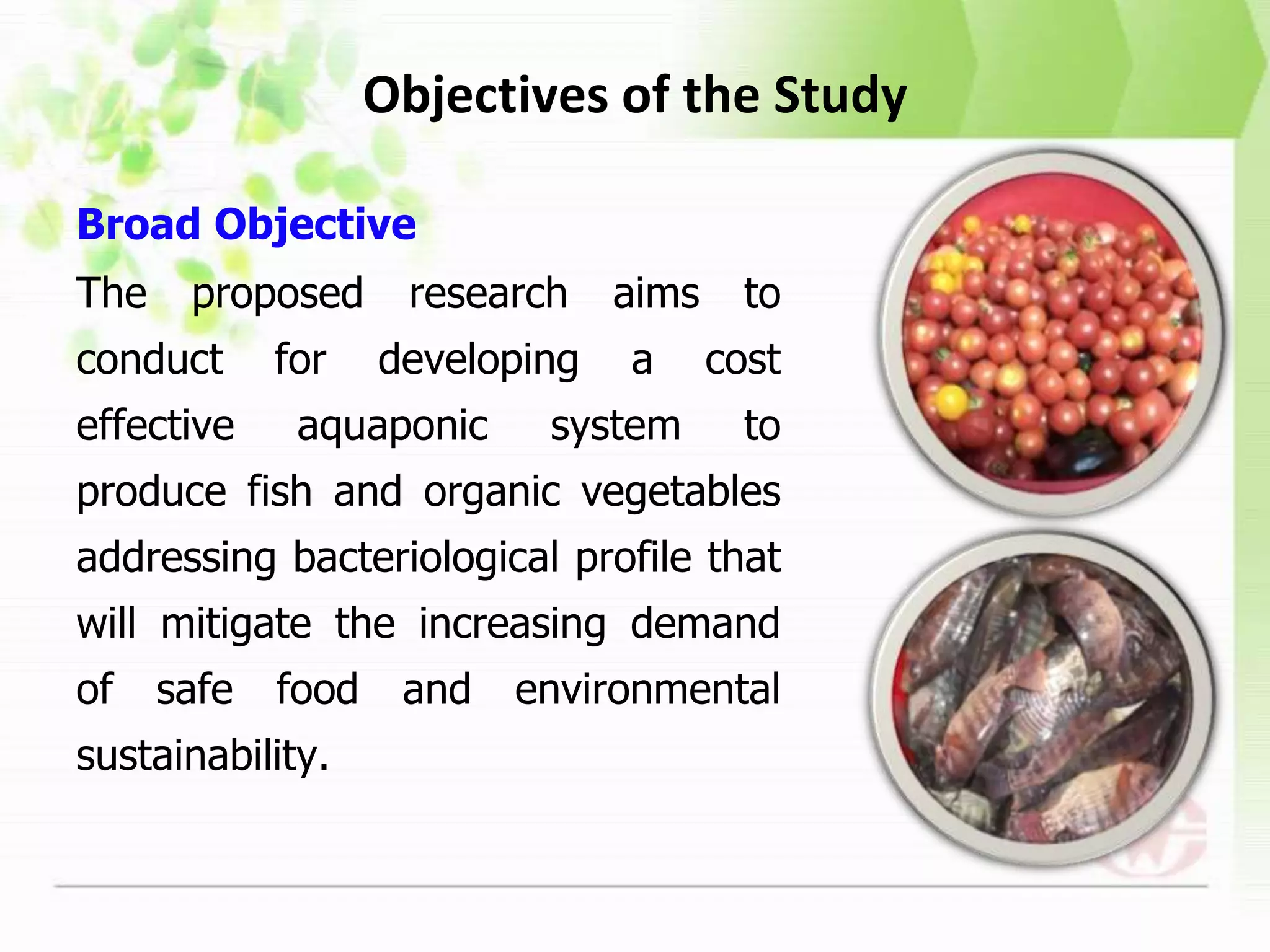 Objectives of the Study

Broad Objective

The proposed research aims to conduct for developing a cost effective aquaponic system to produce fish and organic vegetables addressing bacteriological profile that will mitigate the increasing demand of safe food and environmental sustainability.